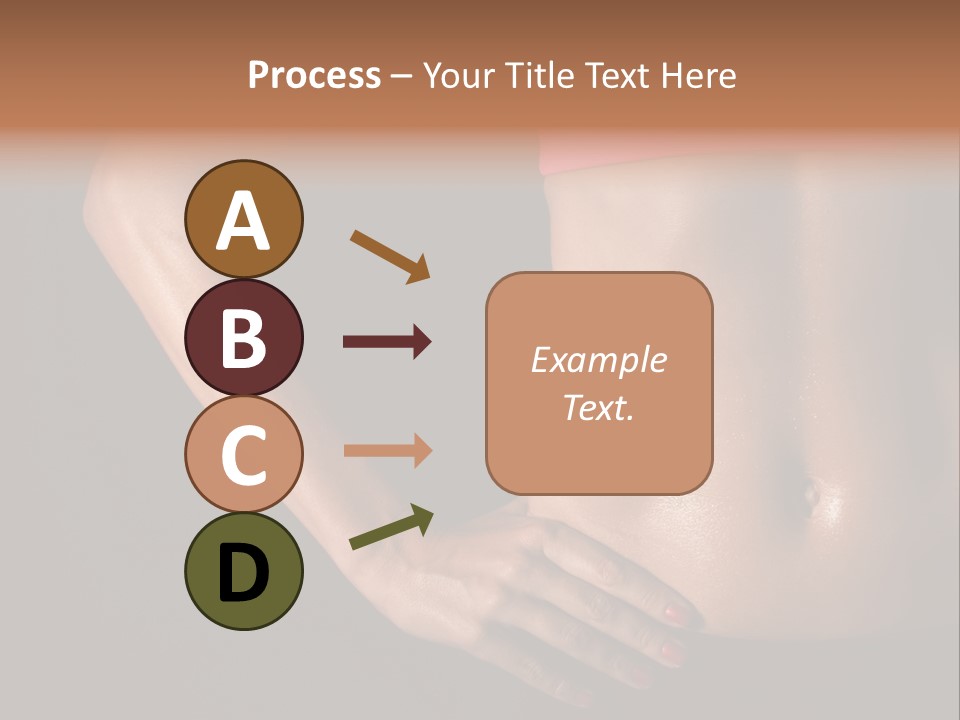 Process – Your Title Text Here

A

B

C

D

Example Text.